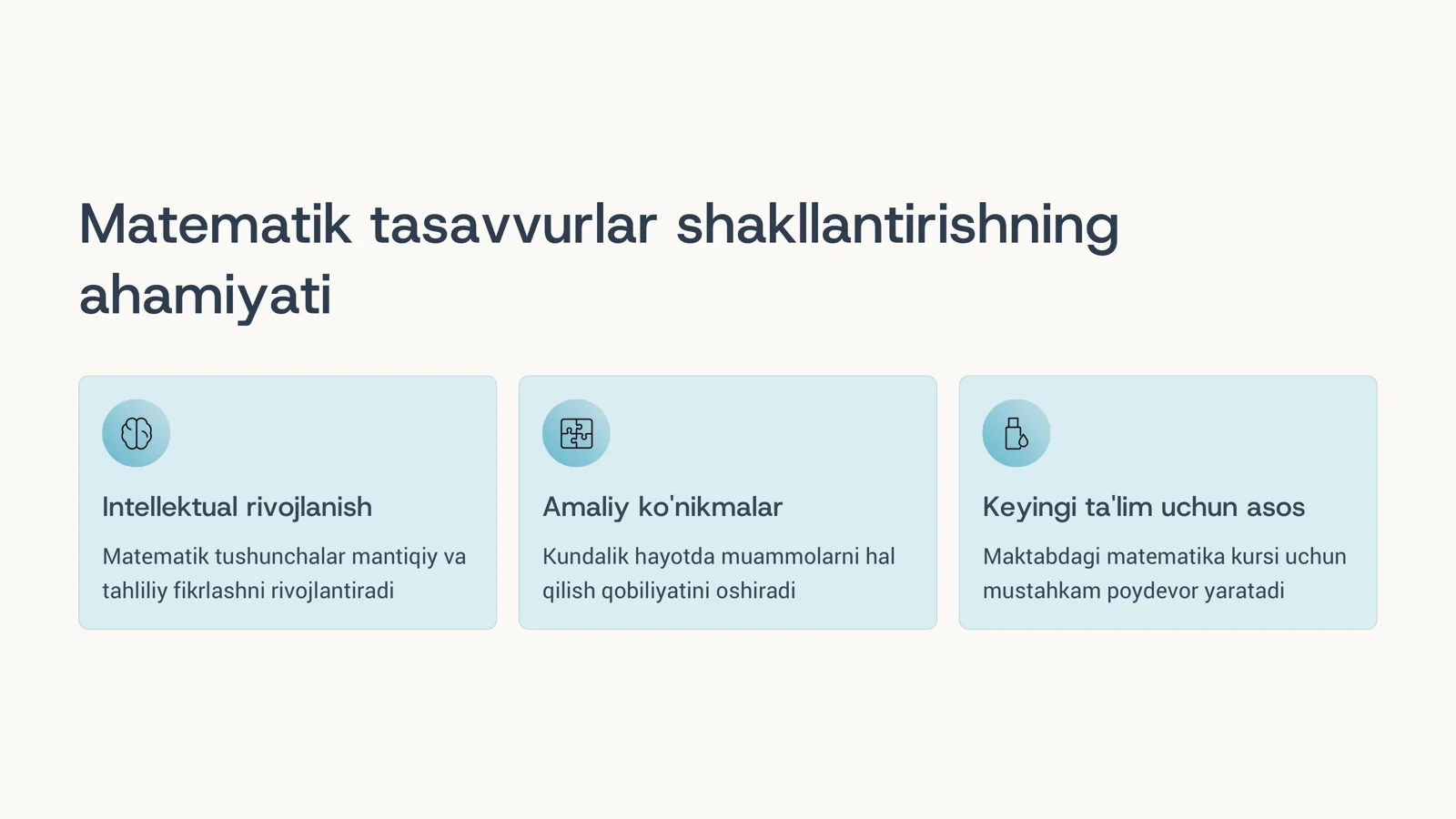 Matematik tasavvurlar shakllantirishning ahamiyati

Intellektual rivojlanish

Matematik tushunchalar mantiqiy va tahliliy fikrlashni rivojlantiradi

Amaliy ko'nikmalar

Kundalik hayotda muammolarni hal qilish qobiliyatini oshiradi

Keyingi ta'lim uchun asos

Maktabdagi matematika kursi uchun mustahkam poydevor yaratadi